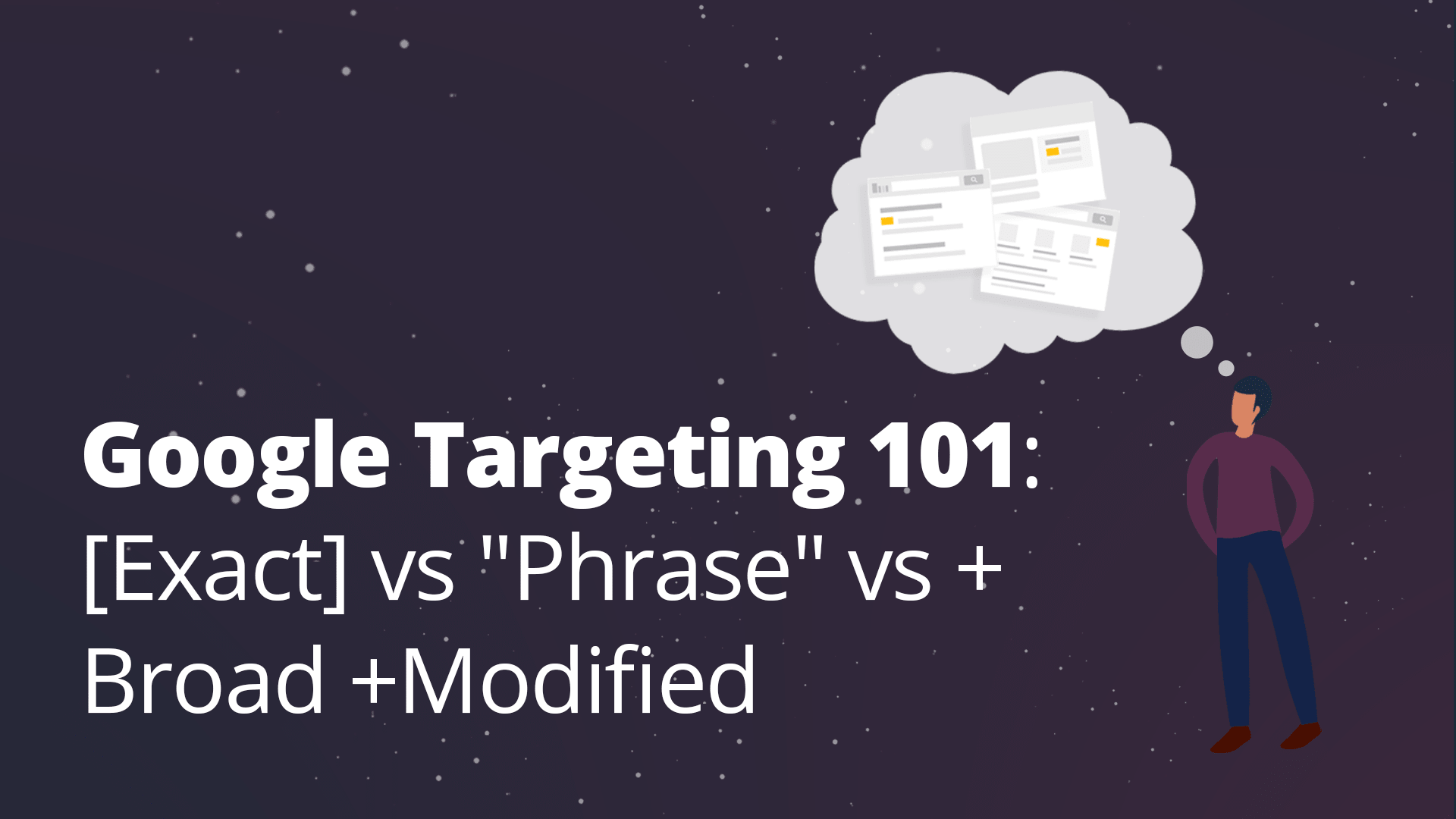 Google Targeting 101:
[Exact] vs "Phrase" vs +
Broad +Modified